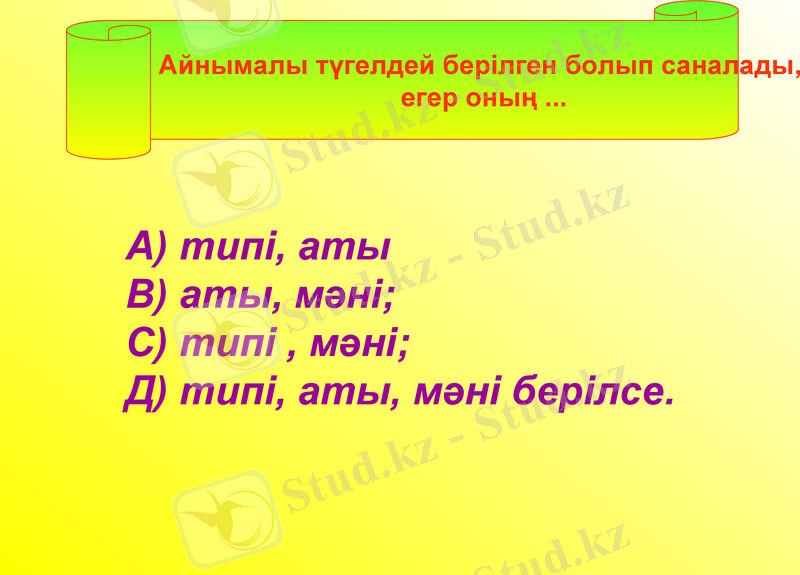 Айнымалы түгелдей берілген болып саналады, егер оның ...

А) типі, аты
В) аты, мәні;
С) типі , мәні;
Д) типі, аты, мәні берілсе.

Stud.kz - Stud.kz